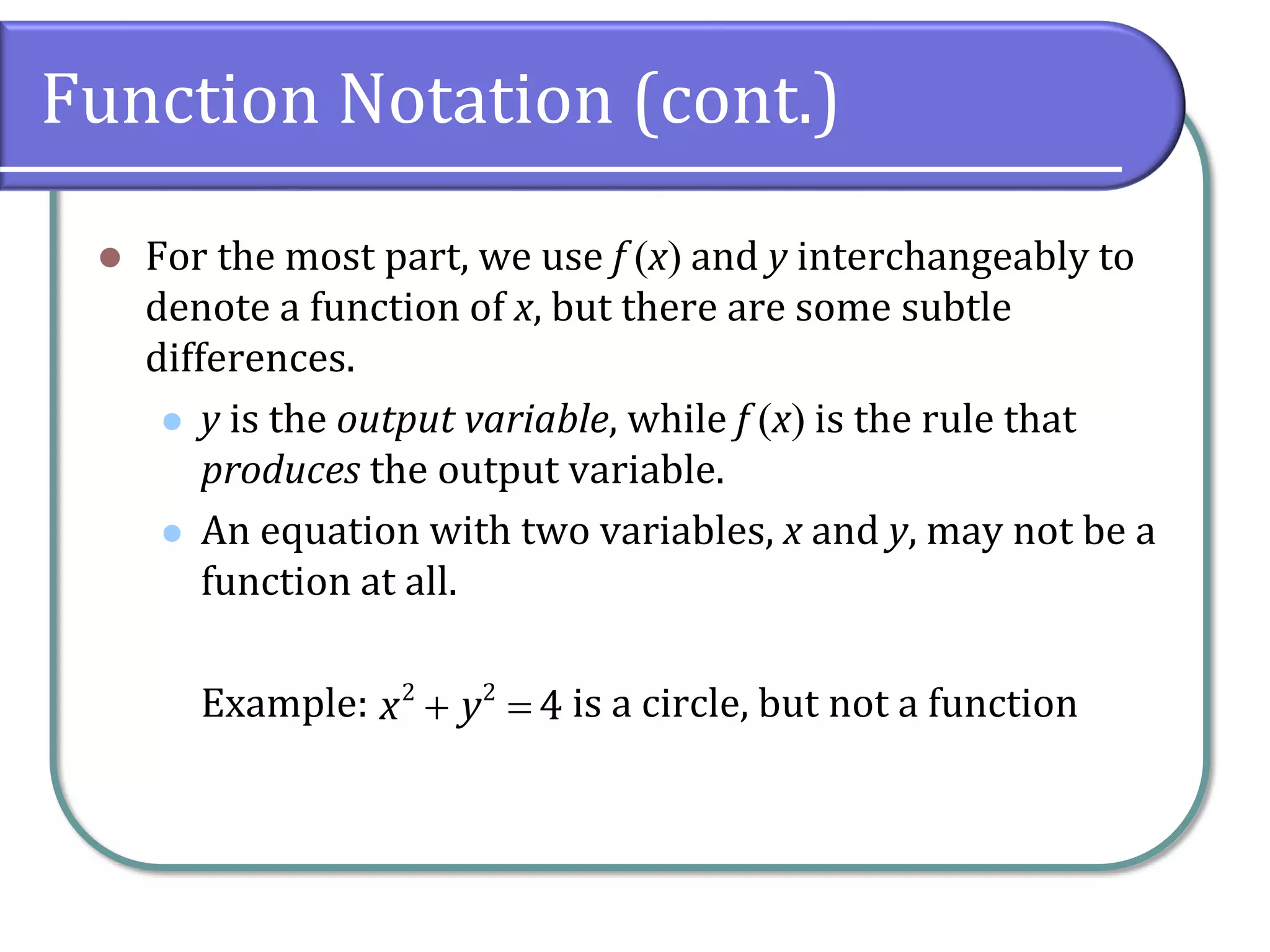 Function Notation (cont.)

For the most part, we use $f(x)$ and $y$ interchangeably to denote a function of $x$, but there are some subtle differences.

$y$ is the output variable, while $f(x)$ is the rule that produces the output variable.

An equation with two variables, $x$ and $y$, may not be a function at all.

Example: $x^2 + y^2 = 4$ is a circle, but not a function